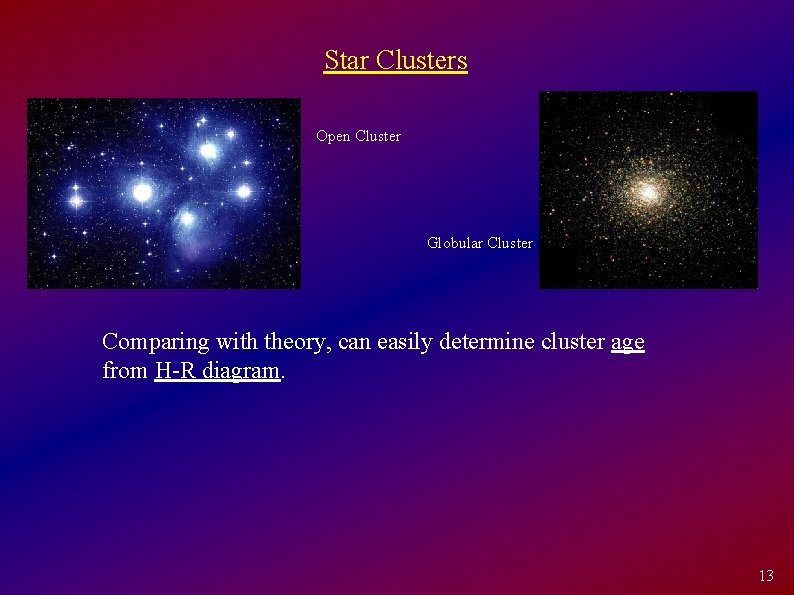 Star Clusters

Open Cluster

Globular Cluster

Comparing with theory, can easily determine cluster age from H-R diagram.

13